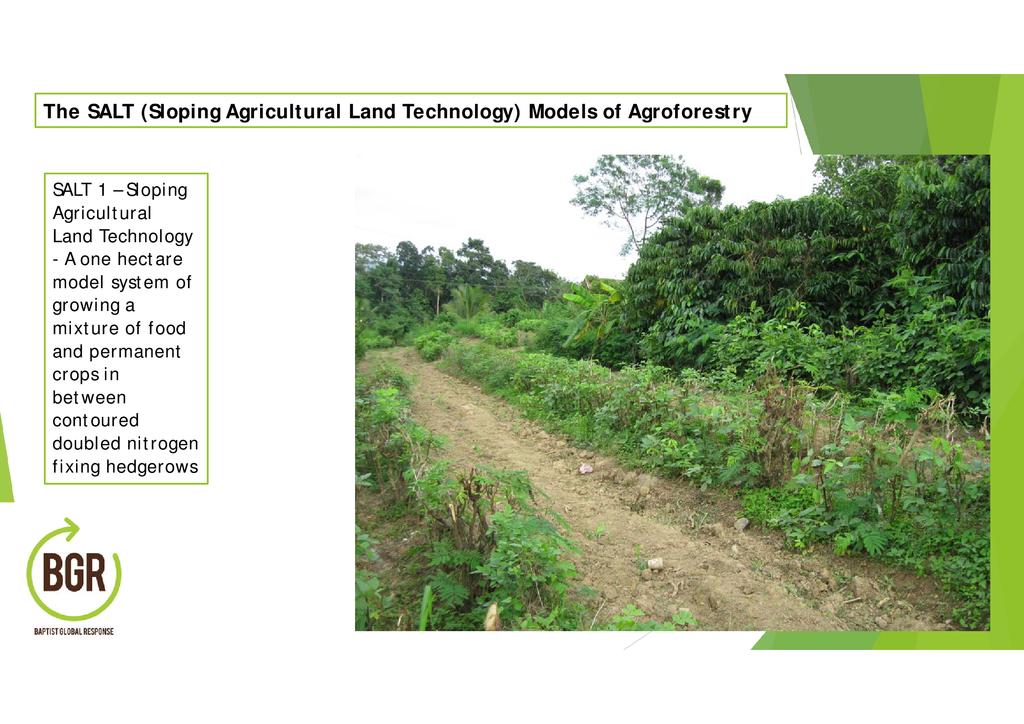 The SALT (Sloping Agricultural Land Technology) Models of Agroforestry

SALT 1 – Sloping Agricultural Land Technology - A one hectare model system of growing a mixture of food and permanent crops in between contoured doubled nitrogen fixing hedgerows

BGR

BAPTIST GLOBAL RESPONSE